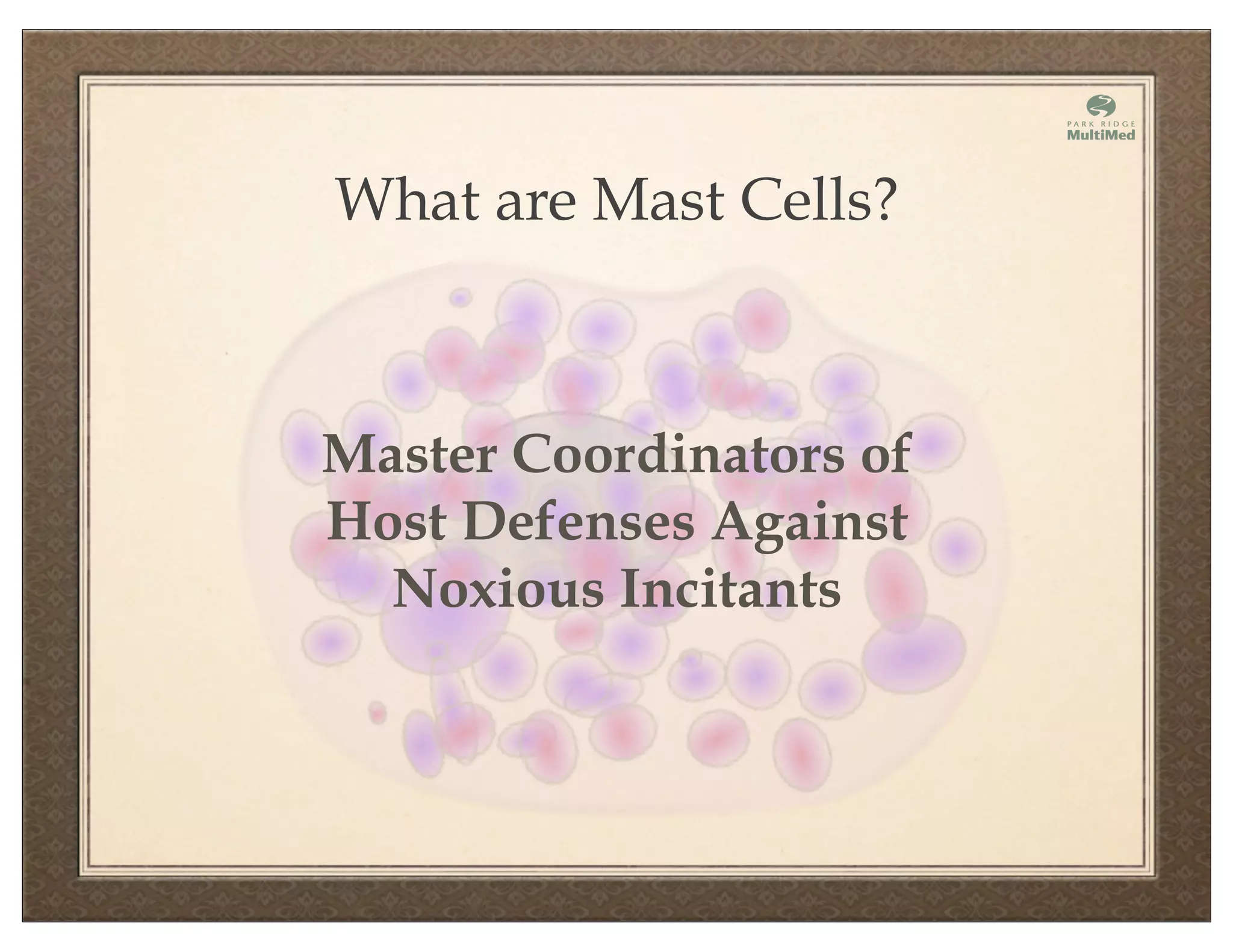 PARK RIDGE
MultiMed

What are Mast Cells?

Master Coordinators of Host Defenses Against Noxious Incitants